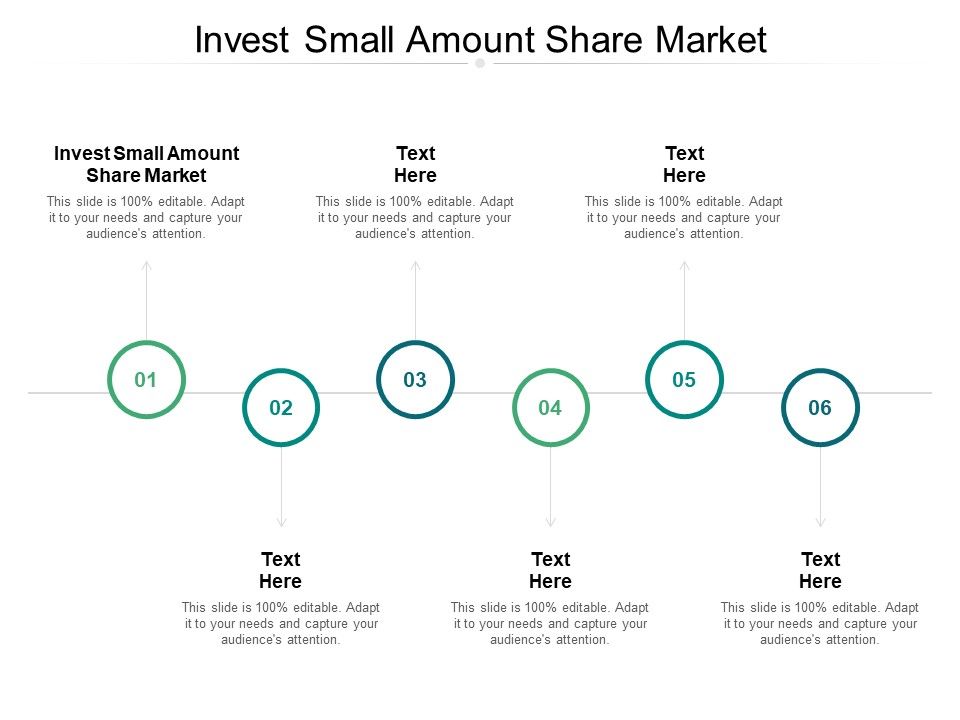 Invest Small Amount Share Market

Invest Small Amount Share Market
This slide is 100% editable. Adapt it to your needs and capture your audience's attention.

Text Here
This slide is 100% editable. Adapt it to your needs and capture your audience's attention.

Text Here
This slide is 100% editable. Adapt it to your needs and capture your audience's attention.

01

02

03

04

05

06

Text Here
This slide is 100% editable. Adapt it to your needs and capture your audience's attention.

Text Here
This slide is 100% editable. Adapt it to your needs and capture your audience's attention.

Text Here
This slide is 100% editable. Adapt it to your needs and capture your audience's attention.